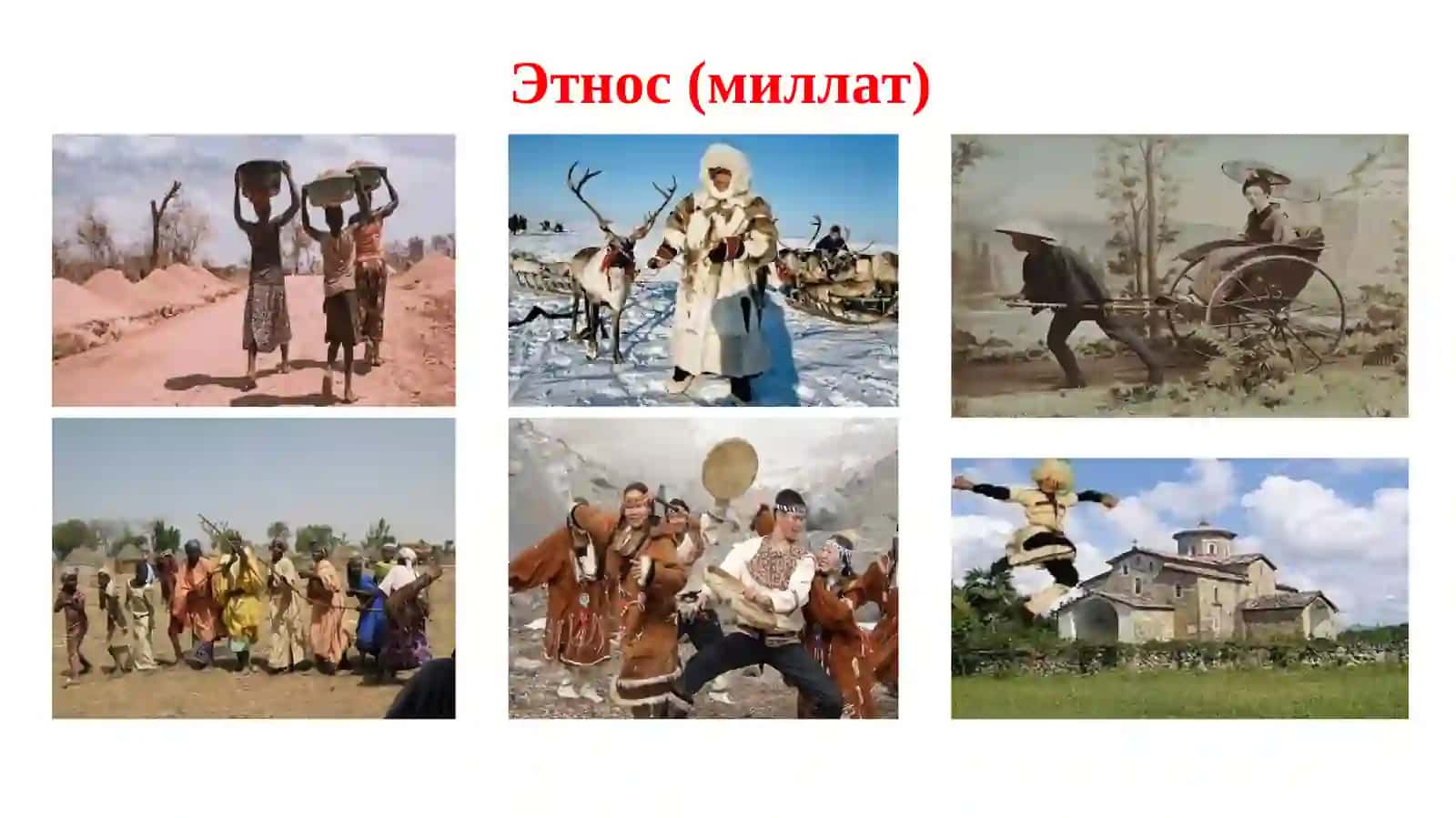 Этнос (миллат)